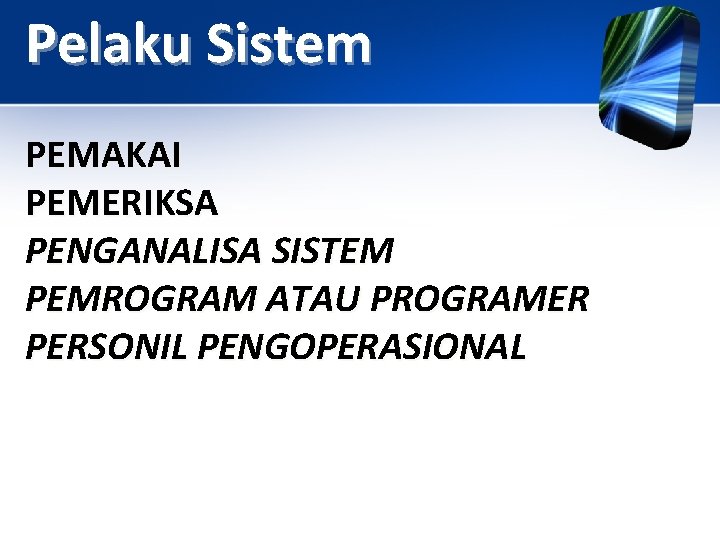 Pelaku Sistem

PEMAKAI
PEMERIKSA
PENGANALISA SISTEM
PEMROGRAM ATAU PROGRAMER
PERSONIL PENGOPERASIONAL